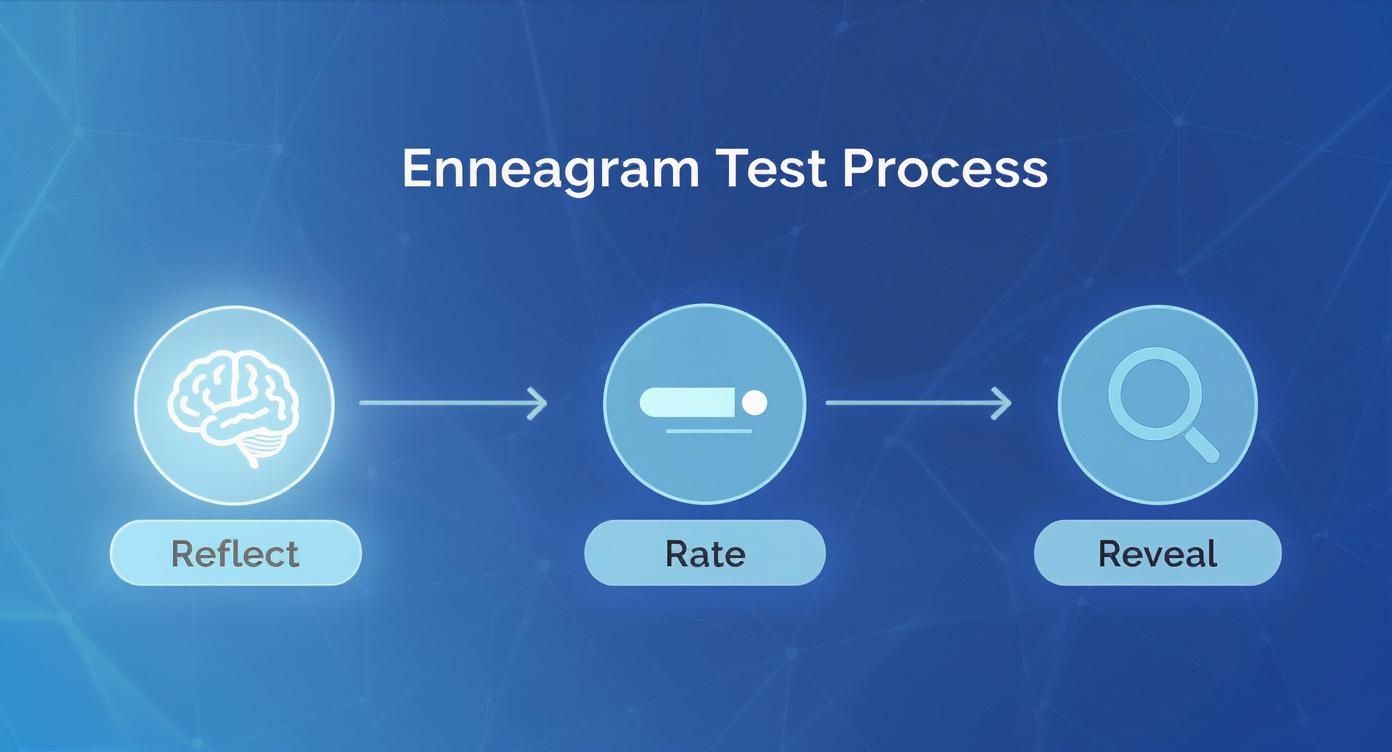 Enneagram Test Process

Reflect

Rate

Reveal